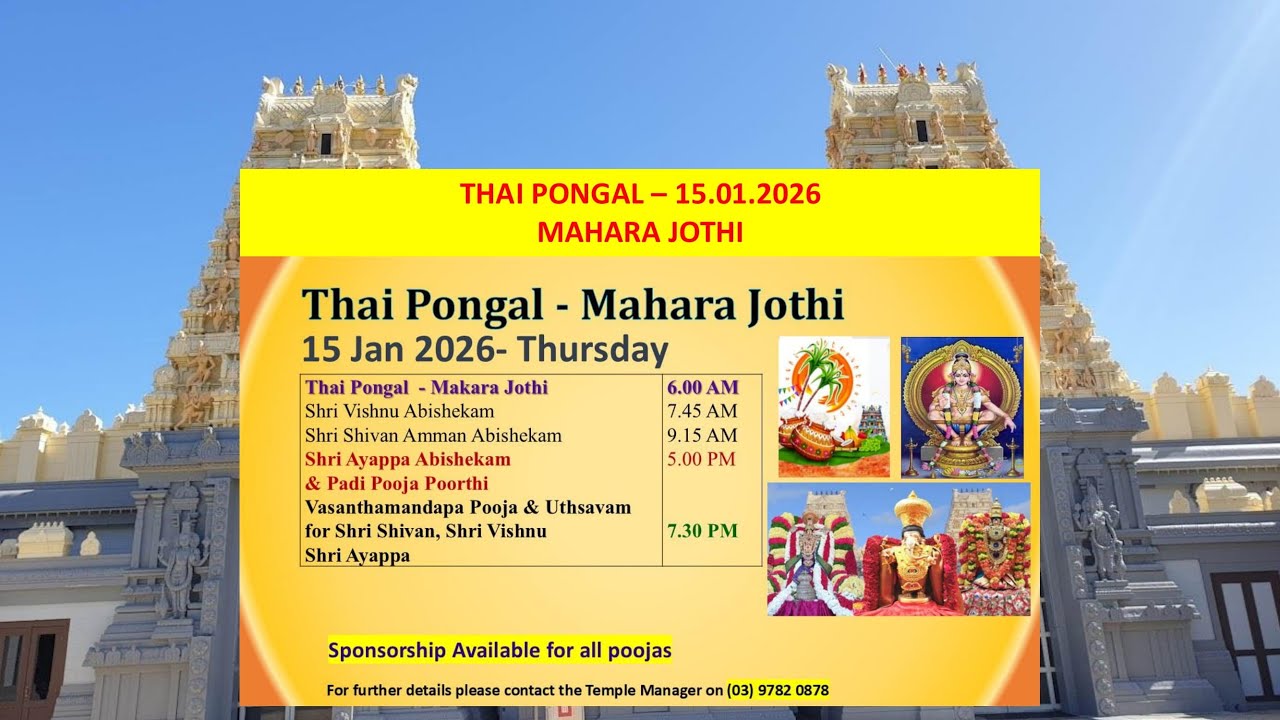 THAI PONGAL – 15.01.2026
MAHARA JOTHI

Thai Pongal - Mahara Jothi
15 Jan 2026- Thursday

| | |
|---|---|
| Thai Pongal - Makara Jothi | 6.00 AM |
| Shri Vishnu Abishekam | 7.45 AM |
| Shri Shivan Amman Abishekam | 9.15 AM |
| Shri Ayappa Abishekam & Padi Pooja Poorthi | 5.00 PM |
| Vasanthamandapa Pooja & Uthsavam for Shri Shivan, Shri Vishnu Shri Ayappa | 7.30 PM |

Sponsorship Available for all poojas

For further details please contact the Temple Manager on (03) 9782 0878